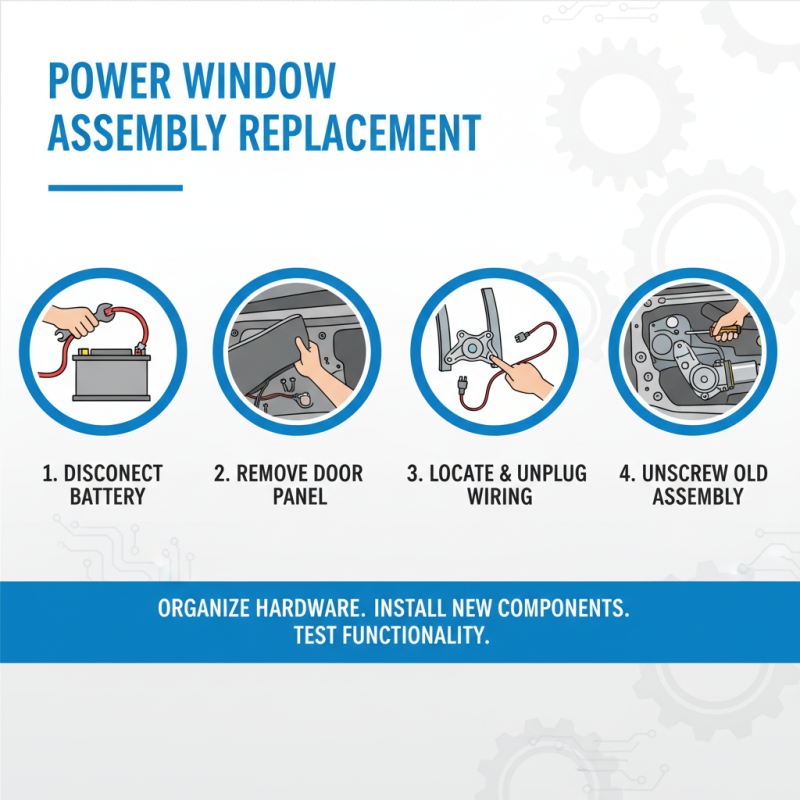 POWER WINDOW ASSEMBLY REPLACEMENT

1. DISCONECT BATTERY

2. REMOVE DOOR PANEL

3. LOCATE & UNPLUG WIRING

4. UNSCREW OLD ASSEMBLY

ORGANIZE HARDWARE. INSTALL NEW COMPONENTS. TEST FUNCTIONALITY.